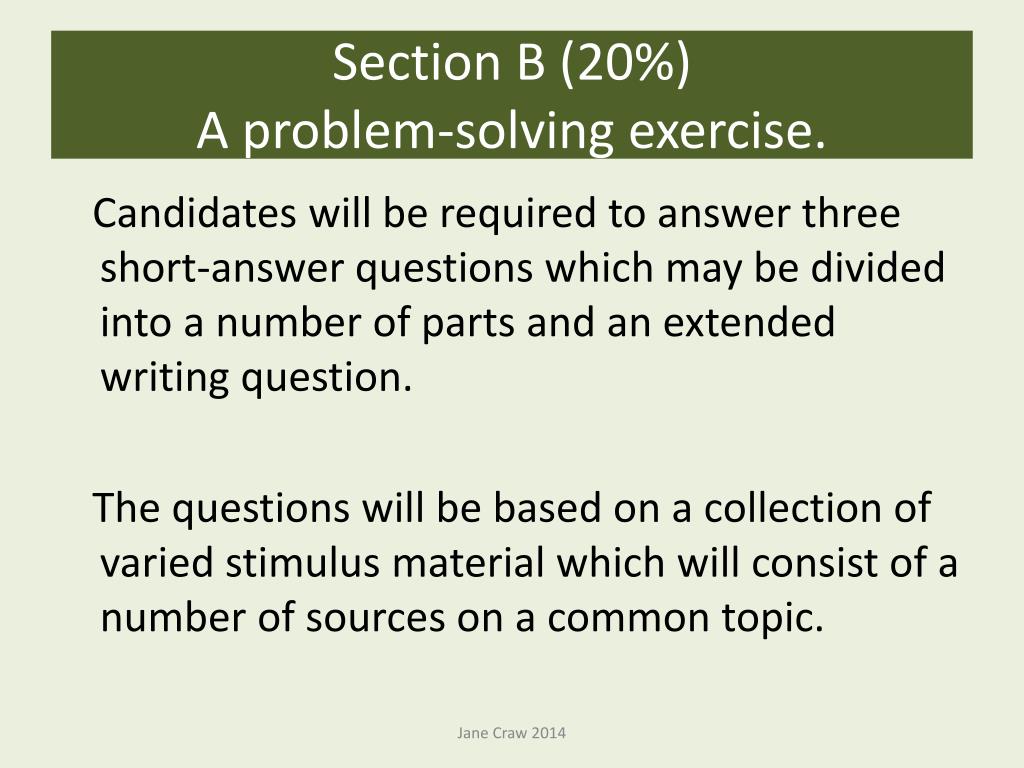 Section B (20%)
A problem-solving exercise.

Candidates will be required to answer three short-answer questions which may be divided into a number of parts and an extended writing question.

The questions will be based on a collection of varied stimulus material which will consist of a number of sources on a common topic.

Jane Craw 2014